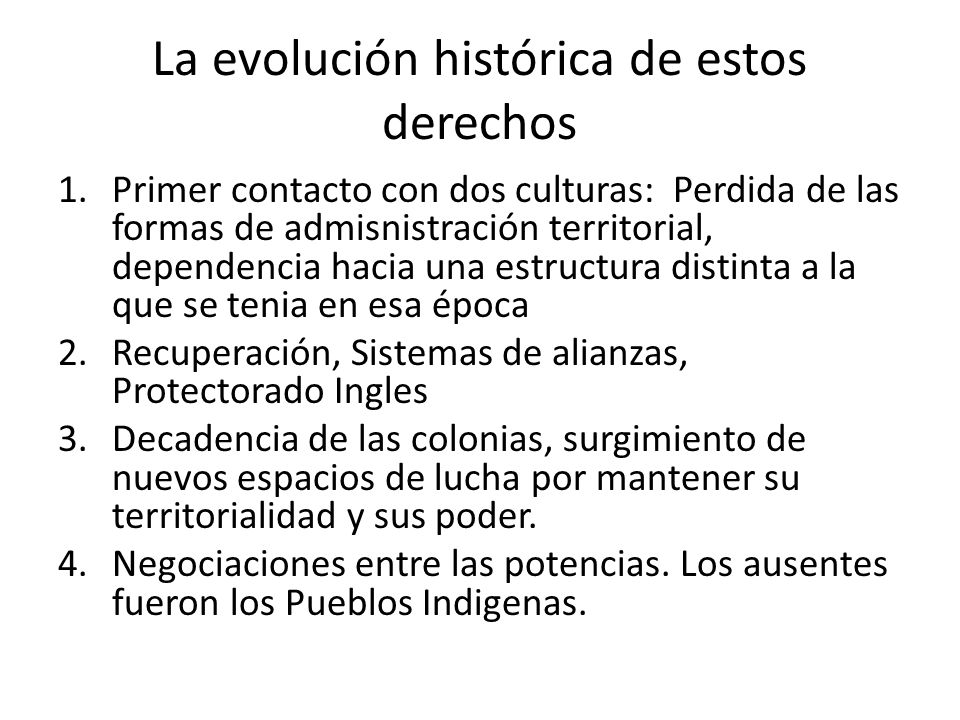 La evolución histórica de estos derechos

1. Primer contacto con dos culturas:  Perdida de las formas de admisnistración territorial, dependencia hacia una estructura distinta a la que se tenia en esa época
2. Recuperación, Sistemas de alianzas, Protectorado Ingles
3. Decadencia de las colonias, surgimiento de nuevos espacios de lucha por mantener su territorialidad y sus poder.
4. Negociaciones entre las potencias. Los ausentes fueron los Pueblos Indigenas.